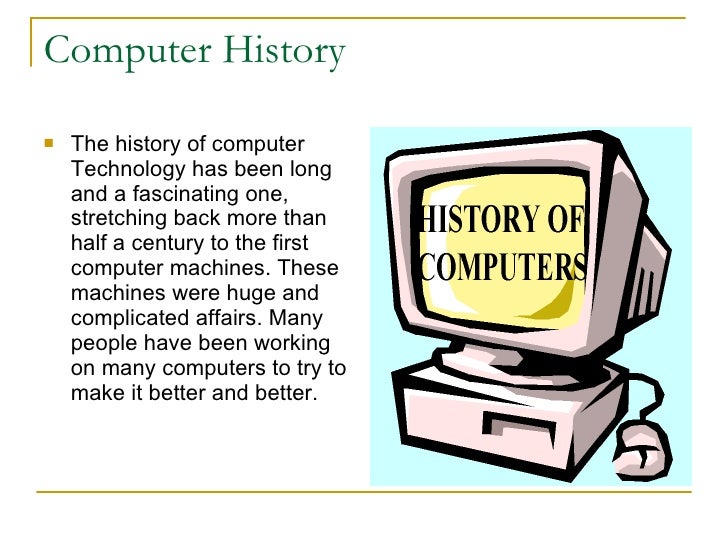 Computer History

The history of computer Technology has been long and a fascinating one, stretching back more than half a century to the first computer machines. These machines were huge and complicated affairs. Many people have been working on many computers to try to make it better and better.

HISTORY OF COMPUTERS